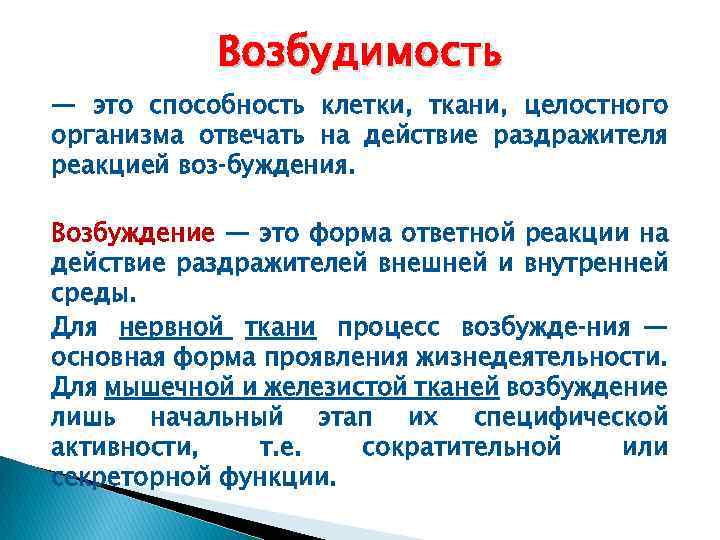 Возбудимость

— это способность клетки, ткани, целостного организма отвечать на действие раздражителя реакцией воз-буждения.

Возбуждение — это форма ответной реакции на действие раздражителей внешней и внутренней среды.

Для нервной ткани процесс возбужде-ния — основная форма проявления жизнедеятельности. Для мышечной и железистой тканей возбуждение лишь начальный этап их специфической активности, т.е. сократительной или секреторной функции.